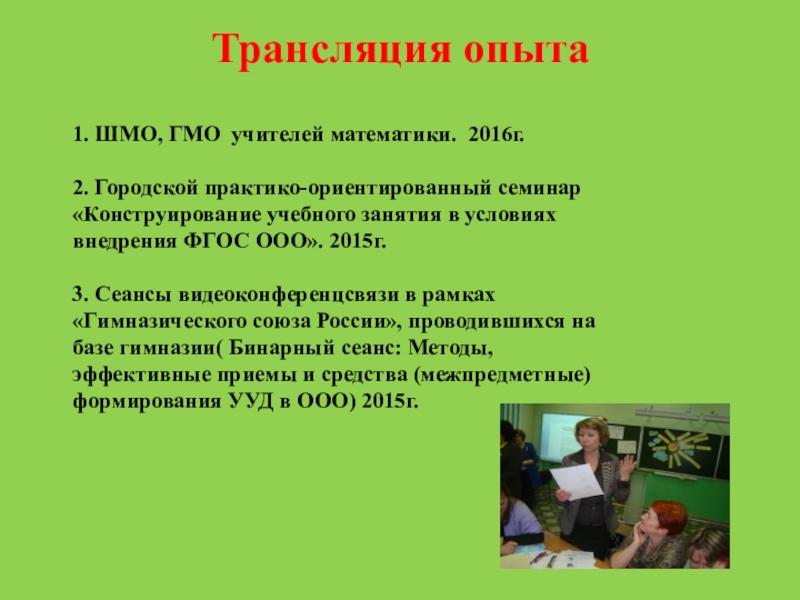 Трансляция опыта

1. ШМО, ГМО учителей математики. 2016г.

2. Городской практико-ориентированный семинар «Конструирование учебного занятия в условиях внедрения ФГОС ООО». 2015г.

3. Сеансы видеоконференцсвязи в рамках «Гимназического союза России», проводившихся на базе гимназии( Бинарный сеанс: Методы, эффективные приемы и средства (межпредметные) формирования УУД в ООО) 2015г.